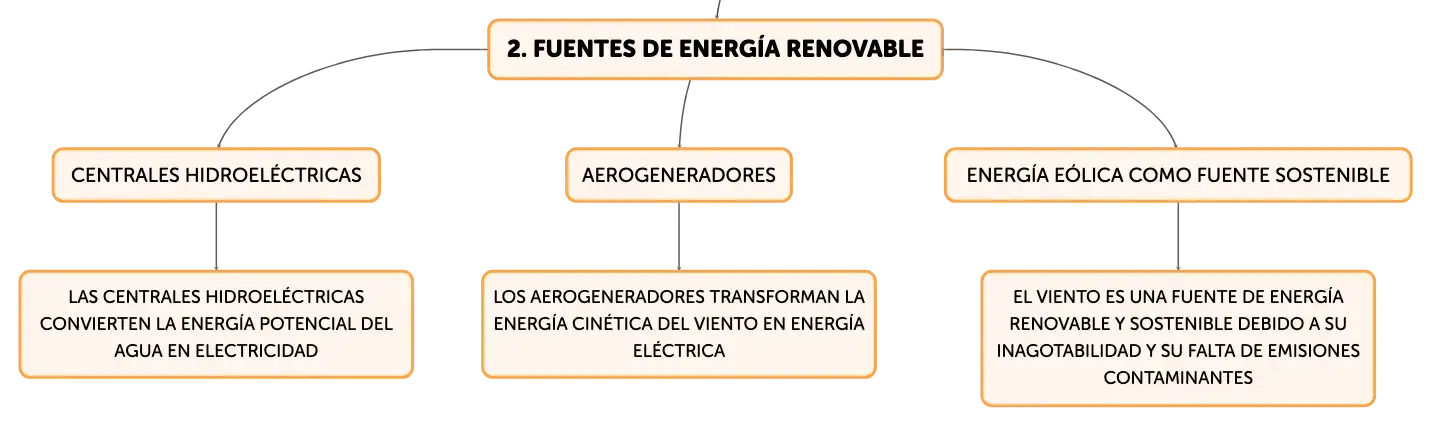 2. FUENTES DE ENERGÍA RENOVABLE

CENTRALES HIDROELÉCTRICAS

LAS CENTRALES HIDROELÉCTRICAS CONVIERTEN LA ENERGÍA POTENCIAL DEL AGUA EN ELECTRICIDAD

AEROGENERADORES

LOS AEROGENERADORES TRANSFORMAN LA ENERGÍA CINÉTICA DEL VIENTO EN ENERGÍA ELÉCTRICA

ENERGÍA EÓLICA COMO FUENTE SOSTENIBLE

EL VIENTO ES UNA FUENTE DE ENERGÍA RENOVABLE Y SOSTENIBLE DEBIDO A SU INAGOTABILIDAD Y SU FALTA DE EMISIONES CONTAMINANTES